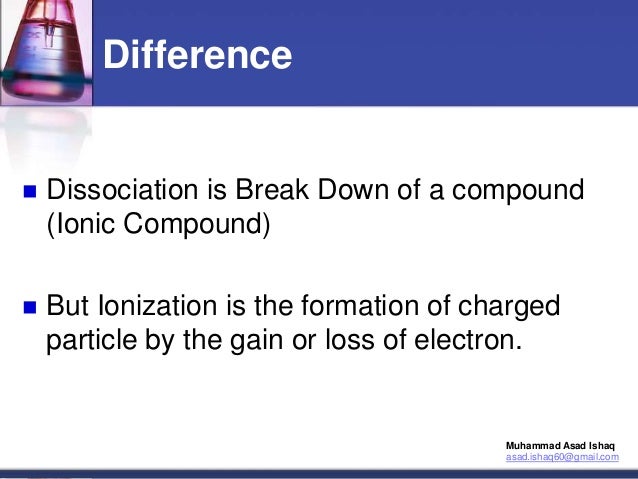 Difference

Dissociation is Break Down of a compound (Ionic Compound)

But Ionization is the formation of charged particle by the gain or loss of electron.

Muhammad Asad Ishaq
asad.ishaq60@gmail.com